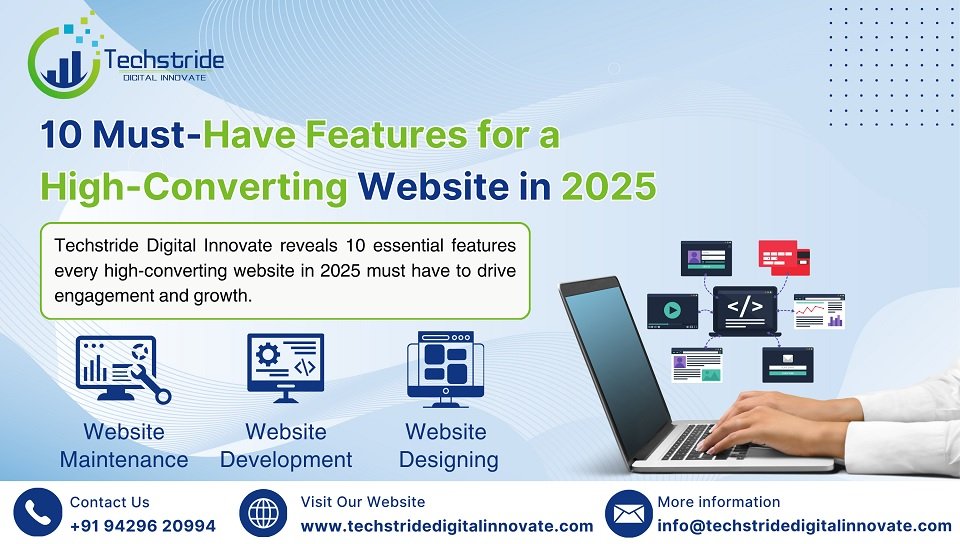 Techstride
DIGITAL INNOVATE

10 Must-Have Features for a High-Converting Website in 2025

Techstride Digital Innovate reveals 10 essential features every high-converting website in 2025 must have to drive engagement and growth.

</>

Website Maintenance

Website Development

Website Designing

Contact Us
+91 94296 20994

Visit Our Website
www.techstridedigitalinnovate.com

More information
info@techstridedigitalinnovate.com